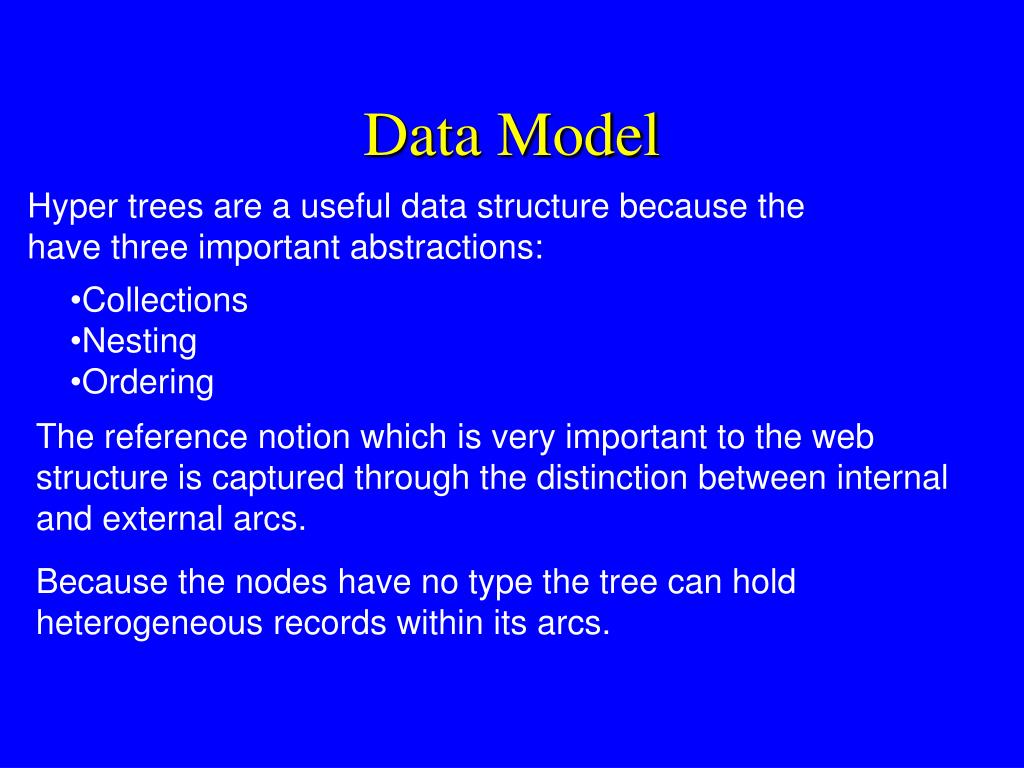 Data Model

Hyper trees are a useful data structure because the have three important abstractions:

•Collections
•Nesting
•Ordering

The reference notion which is very important to the web structure is captured through the distinction between internal and external arcs.

Because the nodes have no type the tree can hold heterogeneous records within its arcs.